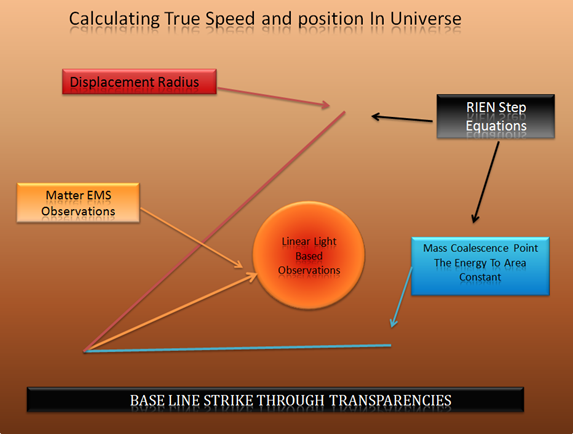 Calculating True Speed and position In Universe

Displacement Radius

RIEN Step Equations

Matter EMS Observations

Linear Light Based Observations

Mass Coalescence Point The Energy To Area Constant

BASE LINE STRIKE THROUGH TRANSPARENCIES